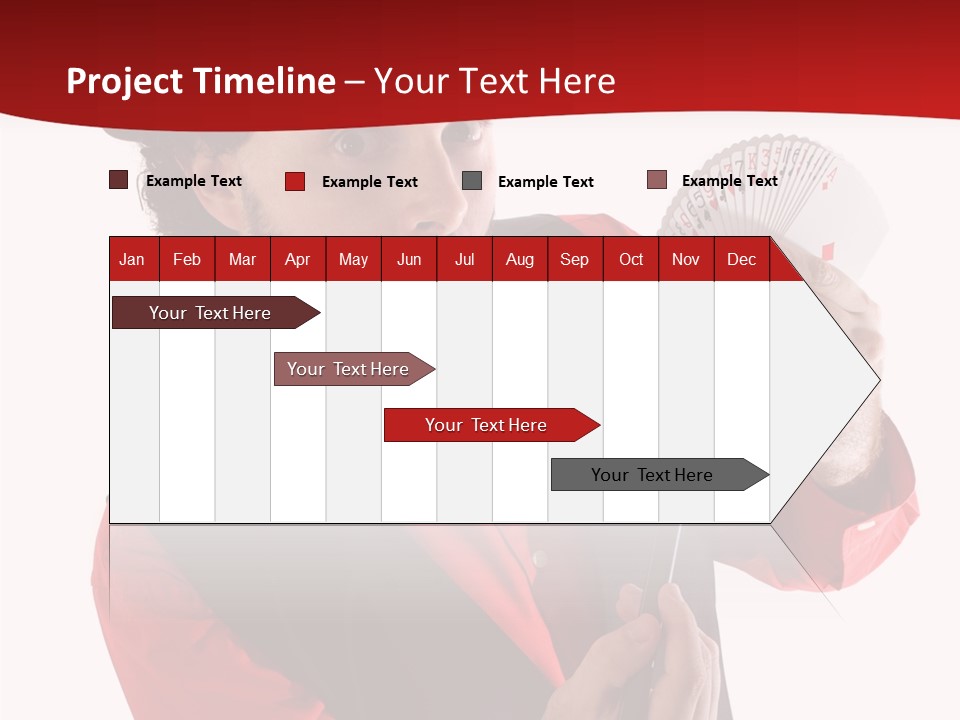 Project Timeline – Your Text Here

Example Text
Example Text
Example Text
Example Text

| Jan | Feb | Mar | Apr | May | Jun | Jul | Aug | Sep | Oct | Nov | Dec |
|---|---|---|---|---|---|---|---|---|---|---|---|

Your Text Here

Your Text Here

Your Text Here

Your Text Here